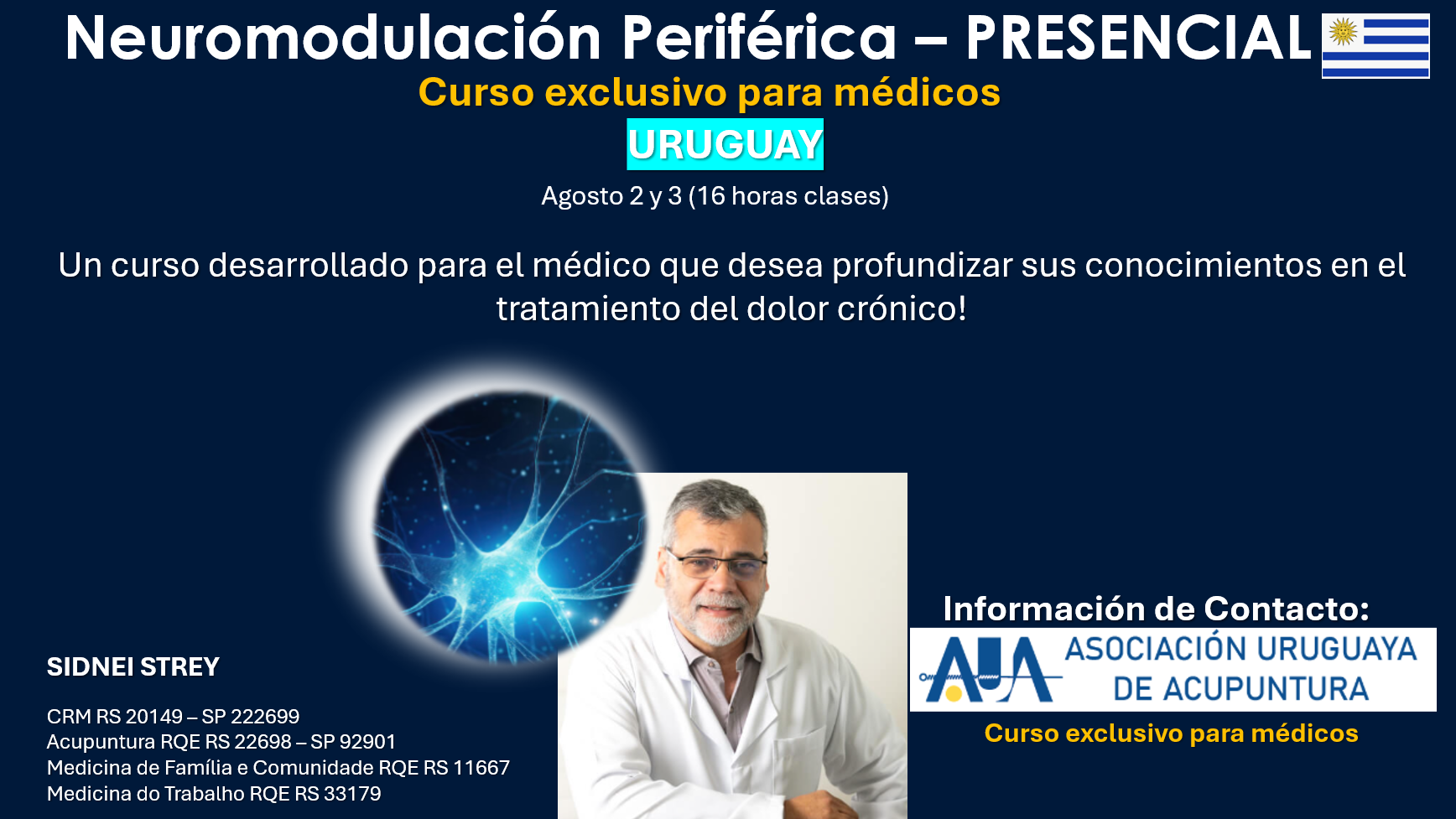 Neuromodulación Periférica – PRESENCIAL

Curso exclusivo para médicos

URUGUAY

Agosto 2 y 3 (16 horas clases)

Un curso desarrollado para el médico que desea profundizar sus conocimientos en el tratamiento del dolor crónico!

SIDNEI STREY

CRM RS 20149 – SP 222699
Acupuntura RQE RS 22698 – SP 92901
Medicina de Família e Comunidade RQE RS 11667
Medicina do Trabalho RQE RS 33179

Información de Contacto:

AUA ASOCIACIÓN URUGUAYA DE ACUPUNTURA

Curso exclusivo para médicos